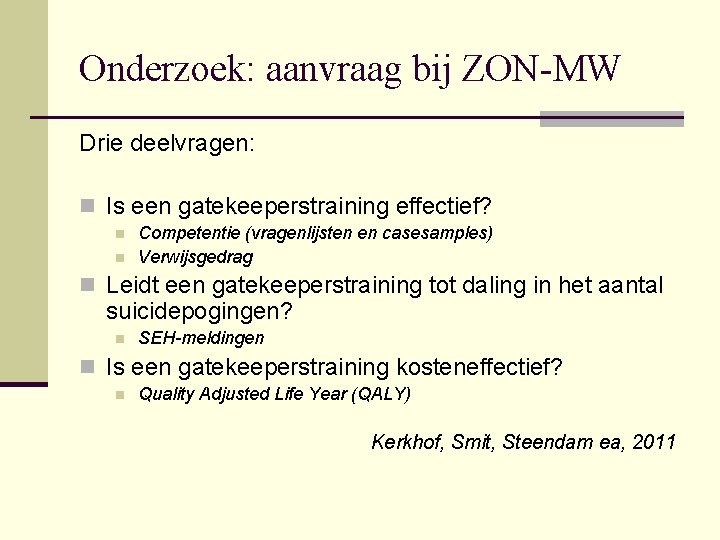 Onderzoek: aanvraag bij ZON-MW

Drie deelvragen:

Is een gatekeeperstraining effectief?
Competentie (vragenlijsten en casesamples)
Verwijsgedrag
Leidt een gatekeeperstraining tot daling in het aantal suicidepogingen?
SEH-meldingen
Is een gatekeeperstraining kosteneffectief?
Quality Adjusted Life Year (QALY)

Kerkhof, Smit, Steendam ea, 2011